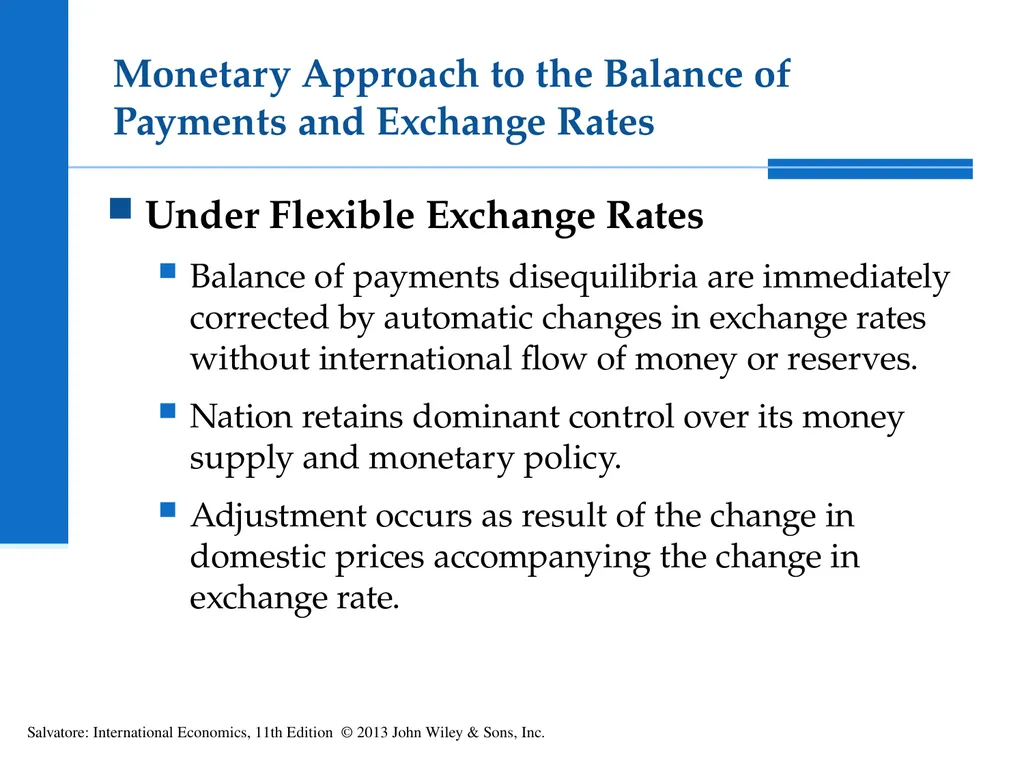 Monetary Approach to the Balance of Payments and Exchange Rates

Under Flexible Exchange Rates

Balance of payments disequilibria are immediately corrected by automatic changes in exchange rates without international flow of money or reserves.

Nation retains dominant control over its money supply and monetary policy.

Adjustment occurs as result of the change in domestic prices accompanying the change in exchange rate.

Salvatore: International Economics, 11th Edition © 2013 John Wiley & Sons, Inc.